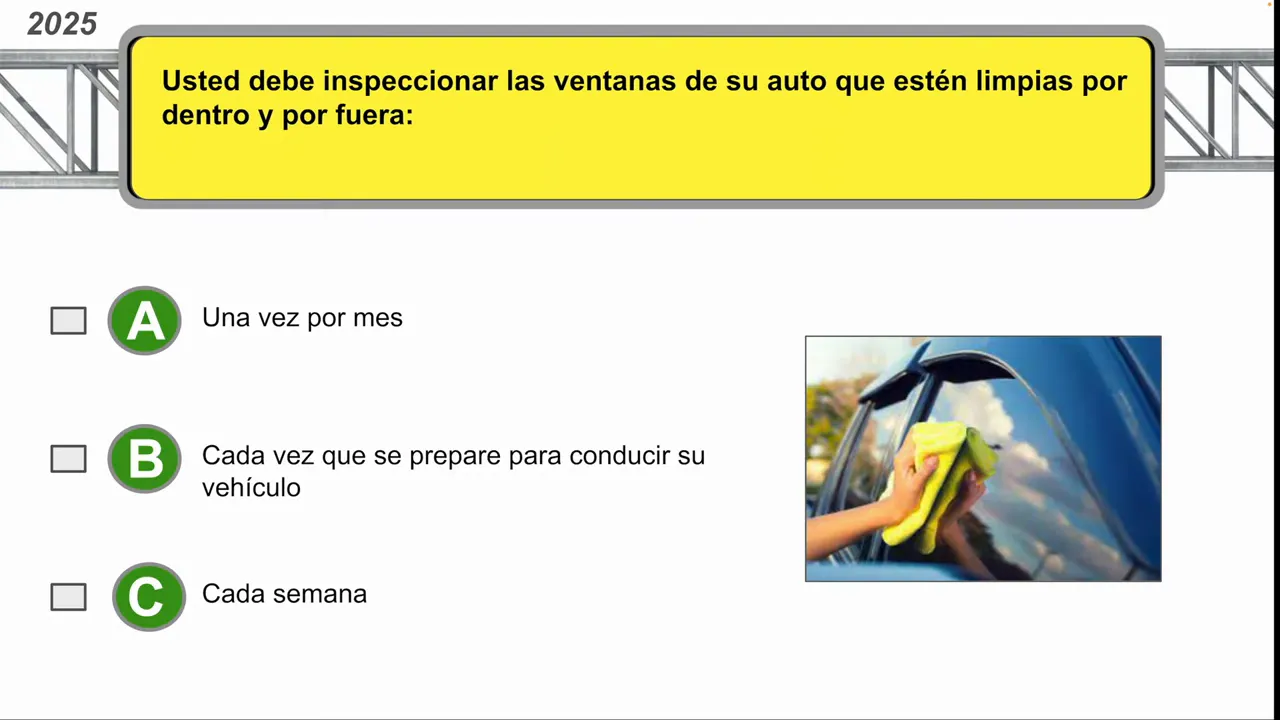 2025

Usted debe inspeccionar las ventanas de su auto que estén limpias por dentro y por fuera:

A Una vez por mes

B Cada vez que se prepare para conducir su vehículo

C Cada semana